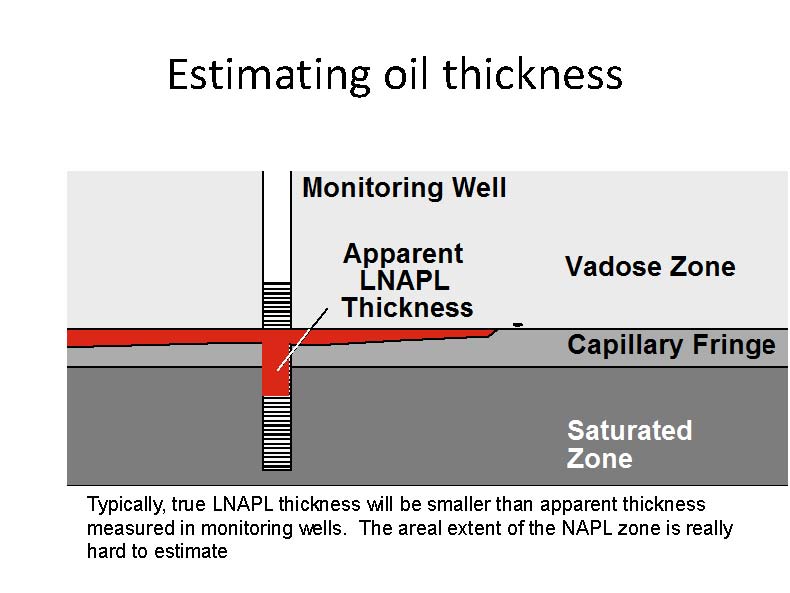 Estimating oil thickness

Monitoring Well

Apparent LNAPL Thickness

Vadose Zone

Capillary Fringe

Saturated Zone

Typically, true LNAPL thickness will be smaller than apparent thickness measured in monitoring wells. The areal extent of the NAPL zone is really hard to estimate